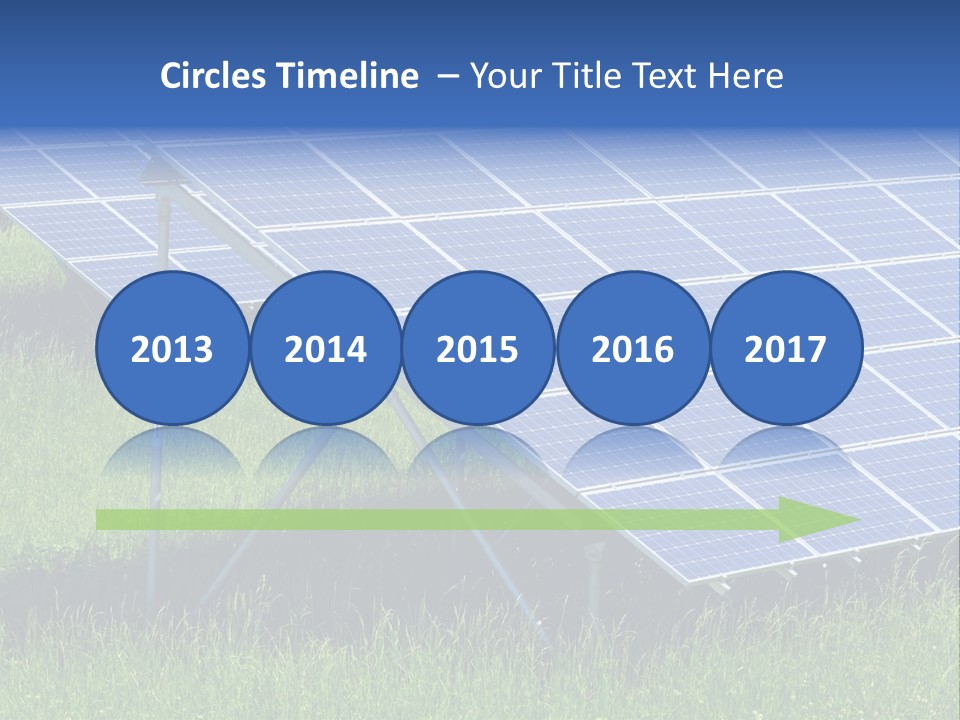 Circles Timeline – Your Title Text Here

2013

2014

2015

2016

2017